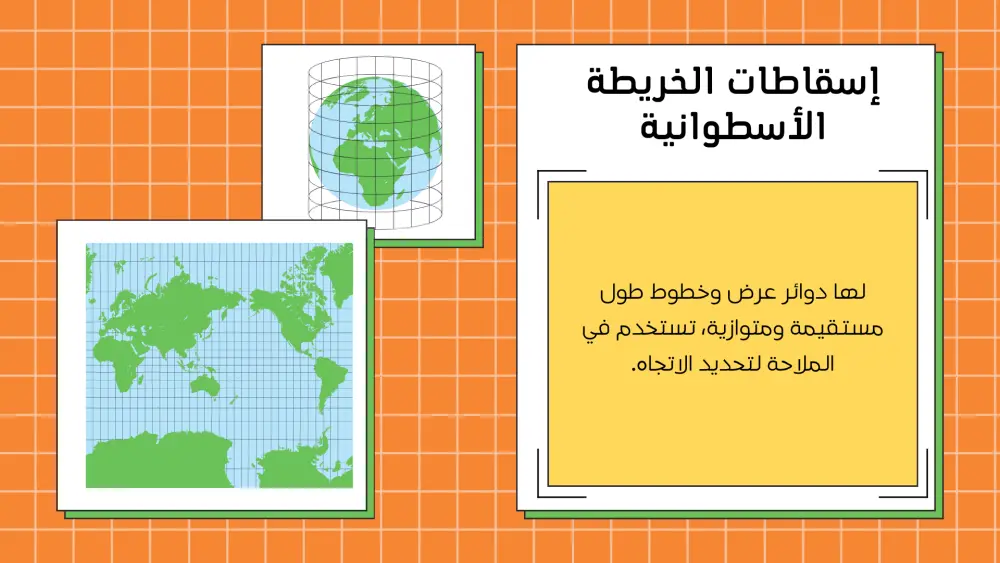 إسقاطات الخريطة الأسطوانية

لها دوائر عرض وخطوط طول مستقيمة ومتوازية، تستخدم في الملاحة لتحديد الاتجاه.